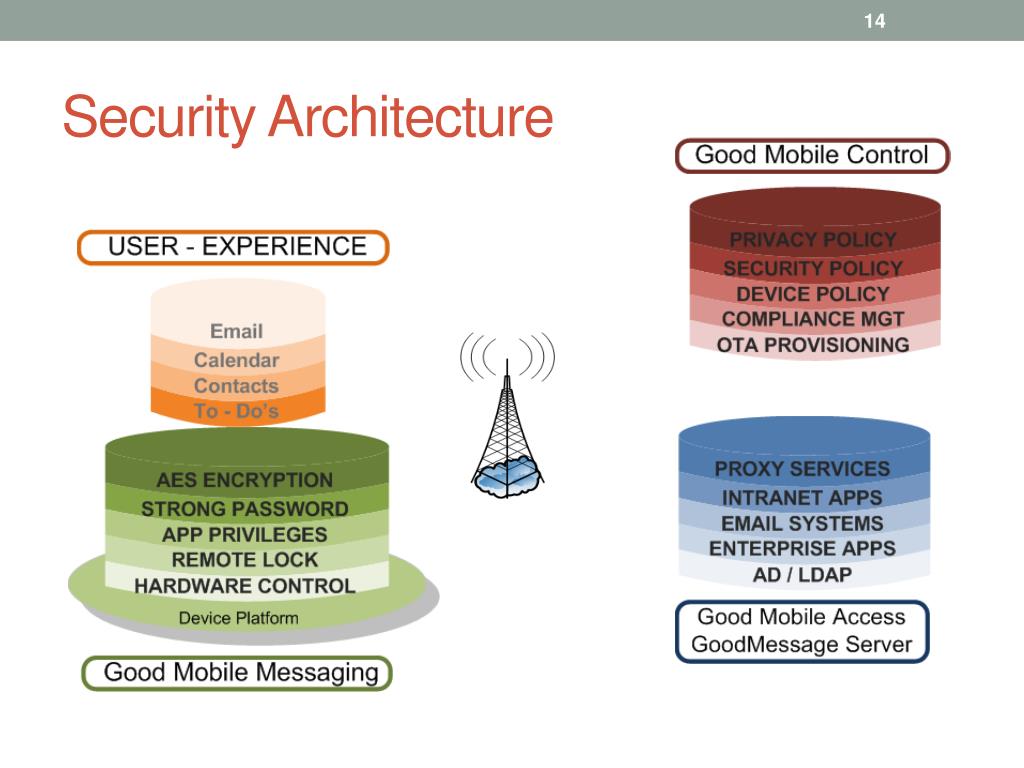 14

Security Architecture

USER - EXPERIENCE

Email
Calendar
Contacts
To - Do's

AES ENCRYPTION
STRONG PASSWORD
APP PRIVILEGES
REMOTE LOCK
HARDWARE CONTROL
Device Platform

Good Mobile Messaging

Good Mobile Control

PRIVACY POLICY
SECURITY POLICY
DEVICE POLICY
COMPLIANCE MGT
OTA PROVISIONING

PROXY SERVICES
INTRANET APPS
EMAIL SYSTEMS
ENTERPRISE APPS
AD / LDAP

Good Mobile Access
GoodMessage Server